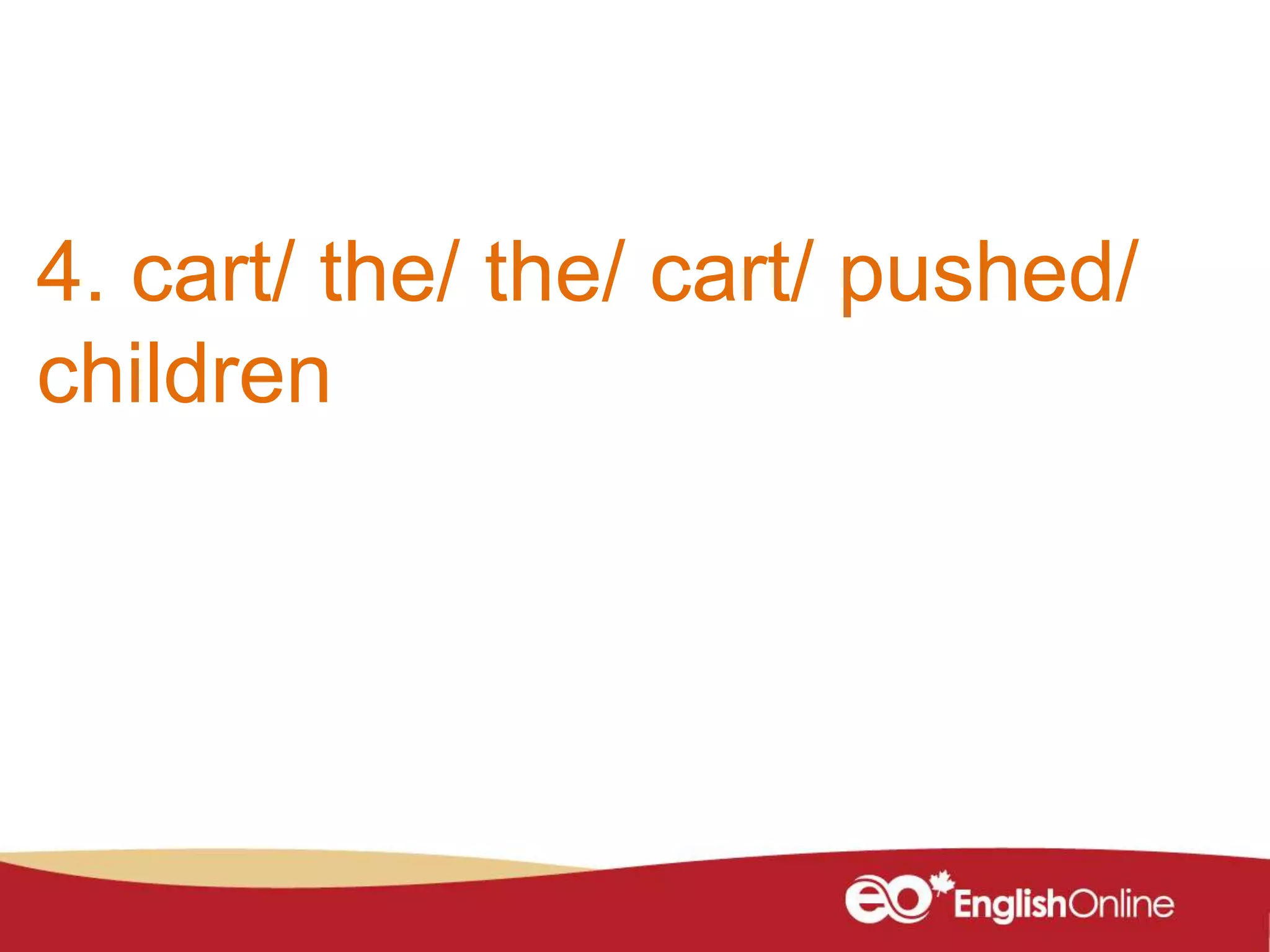 4. cart/ the/ the/ cart/ pushed/ children

eo EnglishOnline